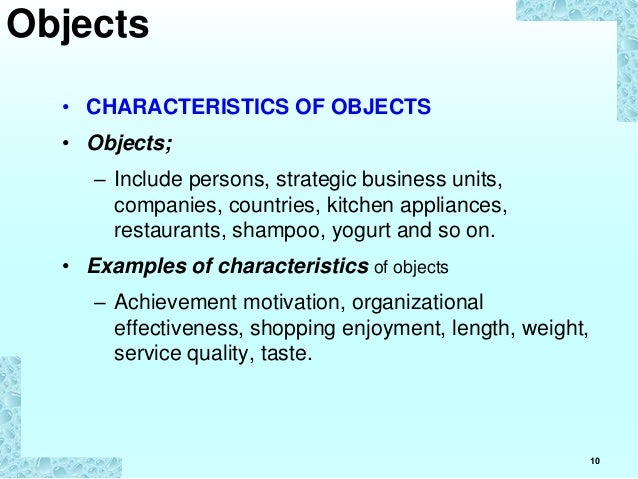 Objects

• CHARACTERISTICS OF OBJECTS
• Objects;
– Include persons, strategic business units, companies, countries, kitchen appliances, restaurants, shampoo, yogurt and so on.
• Examples of characteristics of objects
– Achievement motivation, organizational effectiveness, shopping enjoyment, length, weight, service quality, taste.

10